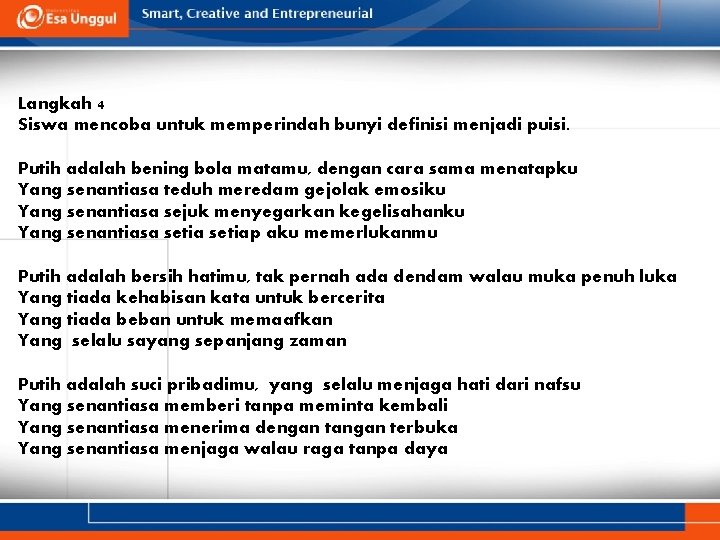 Esa Unggul
Smart, Creative and Entrepreneurial

Langkah 4
Siswa mencoba untuk memperindah bunyi definisi menjadi puisi.

Putih adalah bening bola matamu, dengan cara sama menatapku
Yang senantiasa teduh meredam gejolak emosiku
Yang senantiasa sejuk menyegarkan kegelisahanku
Yang senantiasa setia setiap aku memerlukanmu

Putih adalah bersih hatimu, tak pernah ada dendam walau muka penuh luka
Yang tiada kehabisan kata untuk bercerita
Yang tiada beban untuk memaafkan
Yang selalu sayang sepanjang zaman

Putih adalah suci pribadimu, yang selalu menjaga hati dari nafsu
Yang senantiasa memberi tanpa meminta kembali
Yang senantiasa menerima dengan tangan terbuka
Yang senantiasa menjaga walau raga tanpa daya